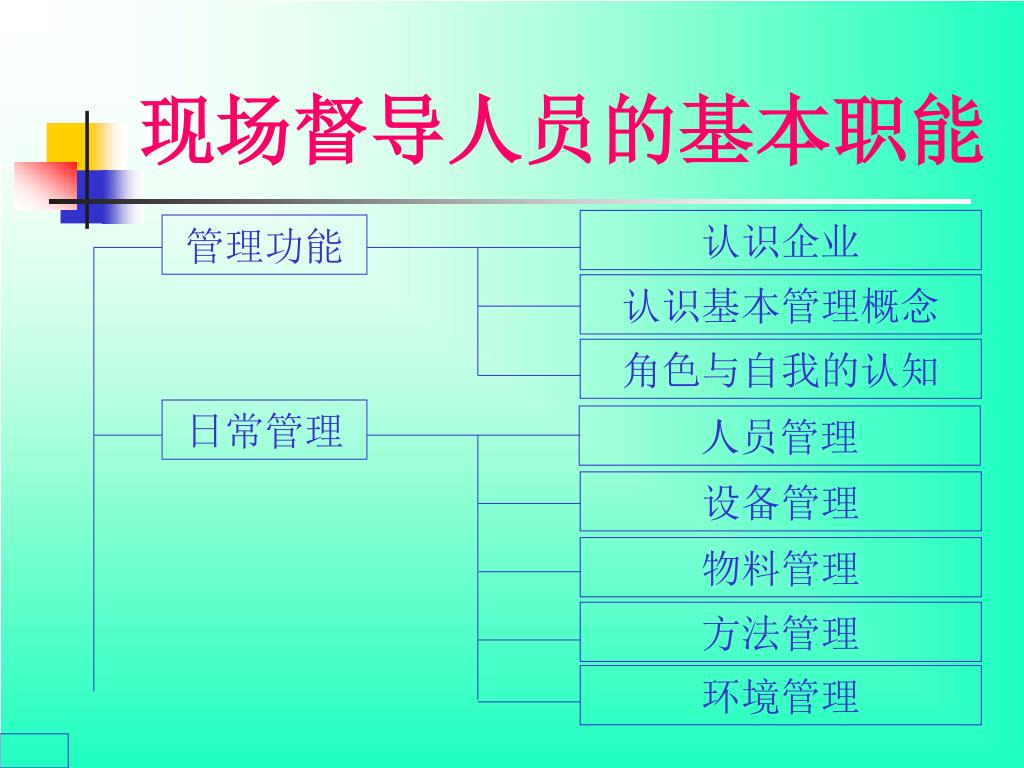 现场督导人员的基本职能

管理功能

认识企业

认识基本管理概念

角色与自我的认知

日常管理

人员管理

设备管理

物料管理

方法管理

环境管理